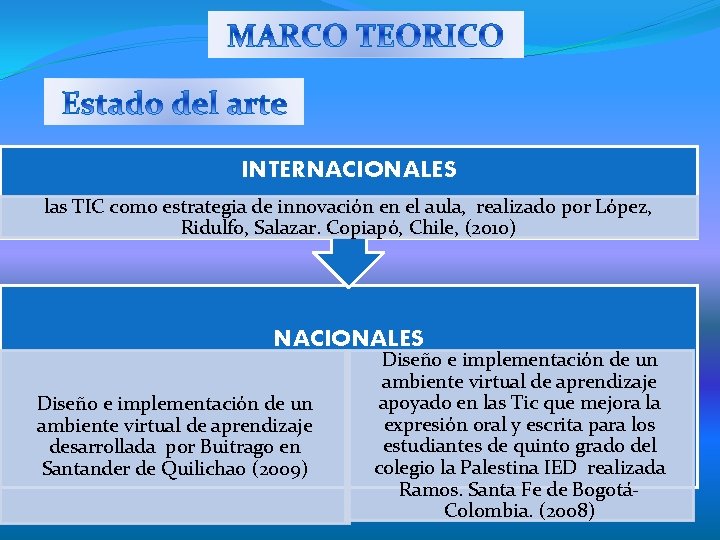 MARCO TEORICO

Estado del arte

INTERNACIONALES

las TIC como estrategia de innovación en el aula, realizado por López, Ridulfo, Salazar. Copiapó, Chile, (2010)

NACIONALES

Diseño e implementación de un ambiente virtual de aprendizaje desarrollada por Buitrago en Santander de Quilichao (2009)

Diseño e implementación de un ambiente virtual de aprendizaje apoyado en las Tic que mejora la expresión oral y escrita para los estudiantes de quinto grado del colegio la Palestina IED realizada Ramos. Santa Fe de Bogotá-Colombia. (2008)